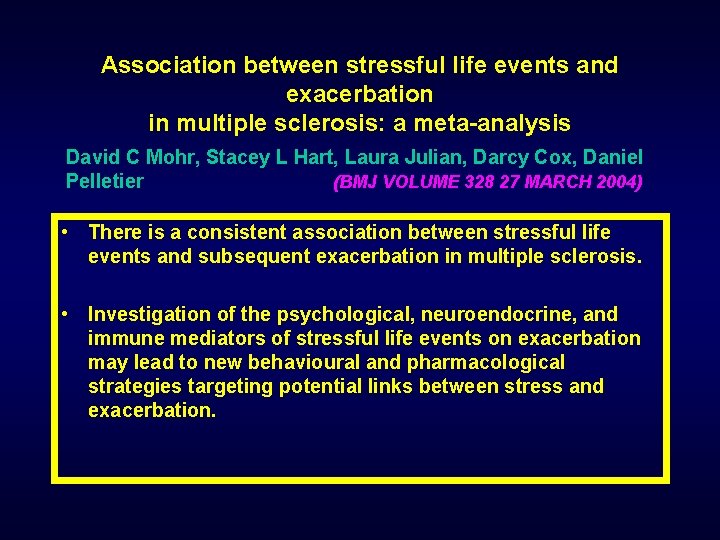 Association between stressful life events and exacerbation in multiple sclerosis: a meta-analysis

David C Mohr, Stacey L Hart, Laura Julian, Darcy Cox, Daniel Pelletier (BMJ VOLUME 328 27 MARCH 2004)

• There is a consistent association between stressful life events and subsequent exacerbation in multiple sclerosis.

• Investigation of the psychological, neuroendocrine, and immune mediators of stressful life events on exacerbation may lead to new behavioural and pharmacological strategies targeting potential links between stress and exacerbation.